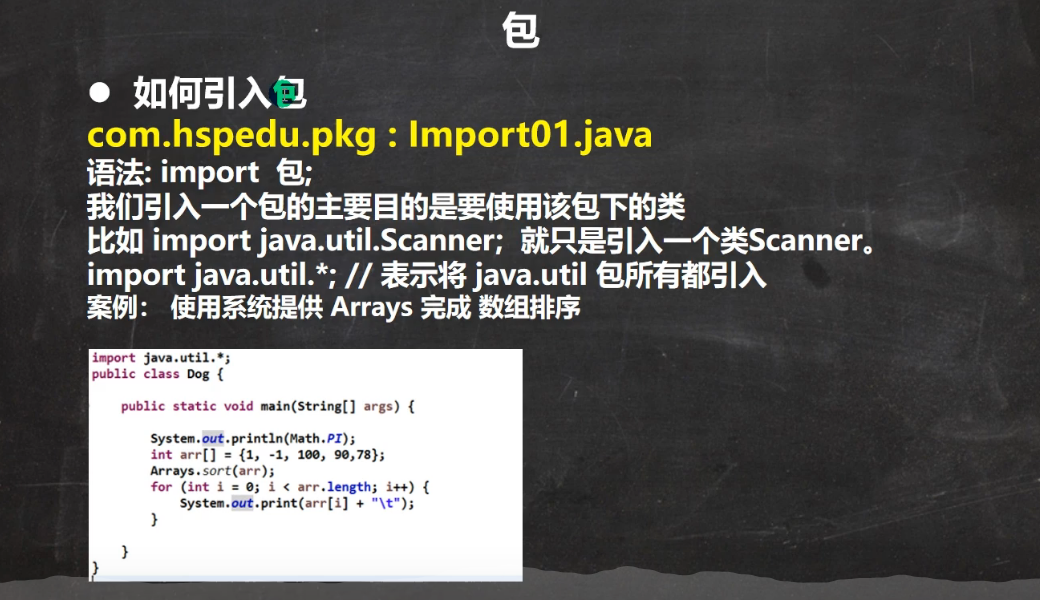 包

● 如何引入包

com.hspedu.pkg : Import01.java

语法: import 包;

我们引入一个包的主要目的是要使用该包下的类

比如 import java.util.Scanner; 就只是引入一个类Scanner。

import java.util.*; // 表示将 java.util 包所有都引入

案例： 使用系统提供 Arrays 完成 数组排序

import java.util.*;
public class Dog {

    public static void main(String[] args) {

        System.out.println(Math.PI);
        int arr[] = {1, -1, 100, 90,78};
        Arrays.sort(arr);
        for (int i = 0; i < arr.length; i++) {
            System.out.print(arr[i] + "\t");
        }

    }
}